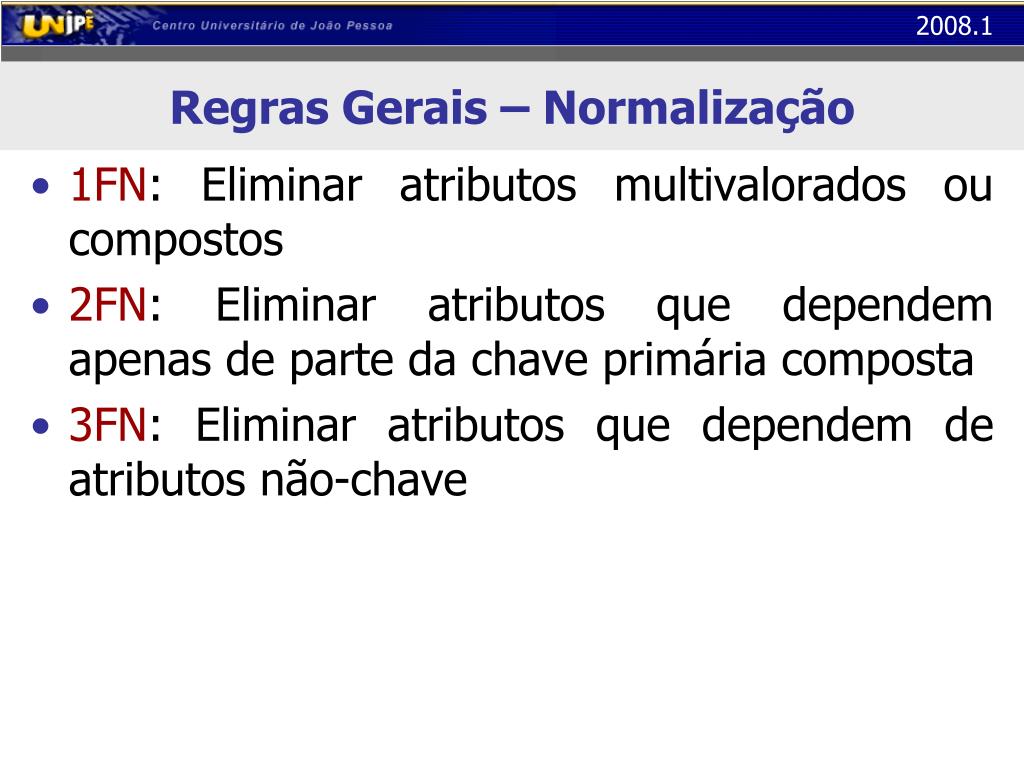 UNIPÊ Centro Universitário de João Pessoa

2008.1

Regras Gerais – Normalização

• 1FN: Eliminar atributos multivalorados ou compostos
• 2FN: Eliminar atributos que dependem apenas de parte da chave primária composta
• 3FN: Eliminar atributos que dependem de atributos não-chave